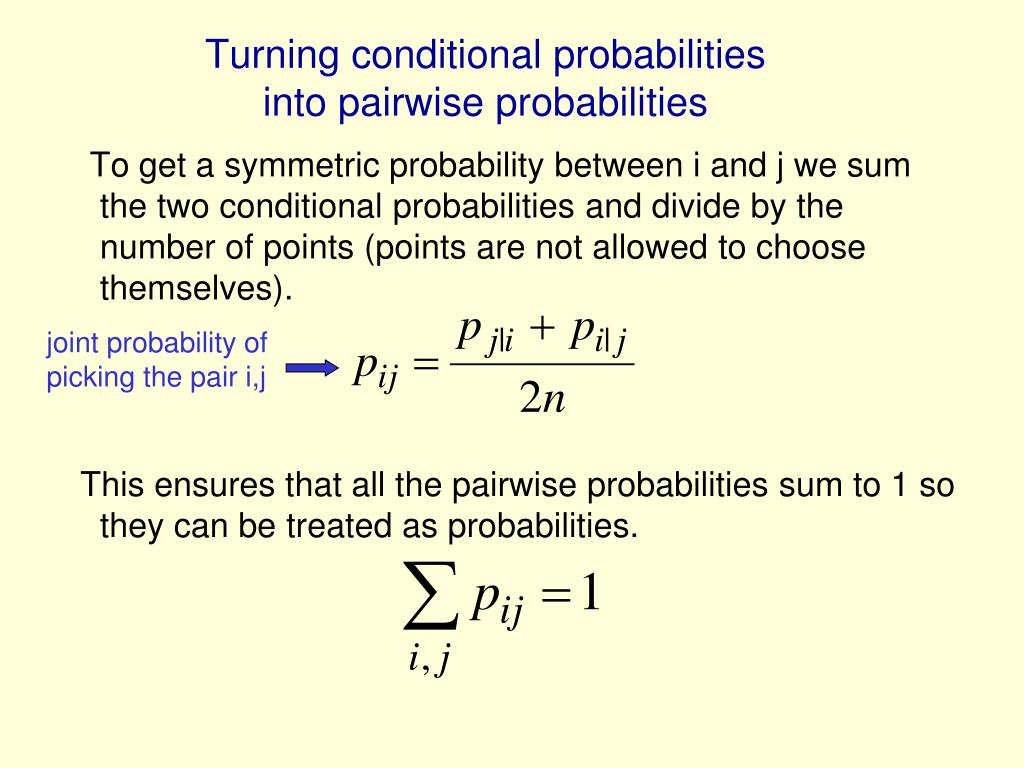 Turning conditional probabilities into pairwise probabilities

To get a symmetric probability between i and j we sum the two conditional probabilities and divide by the number of points (points are not allowed to choose themselves).

joint probability of picking the pair i,j

$p_{ij} = \frac{p_{j|i} + p_{i|j}}{2n}$

This ensures that all the pairwise probabilities sum to 1 so they can be treated as probabilities.

$\sum_{i,j} p_{ij} = 1$